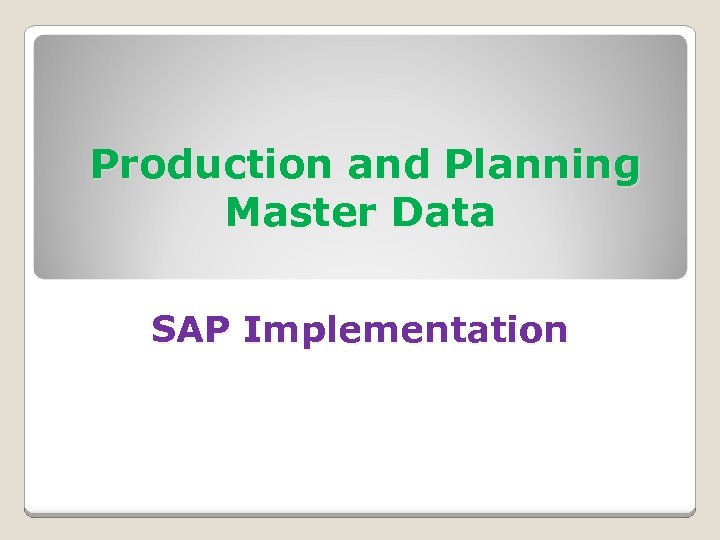 Production and Planning
Master Data

SAP Implementation